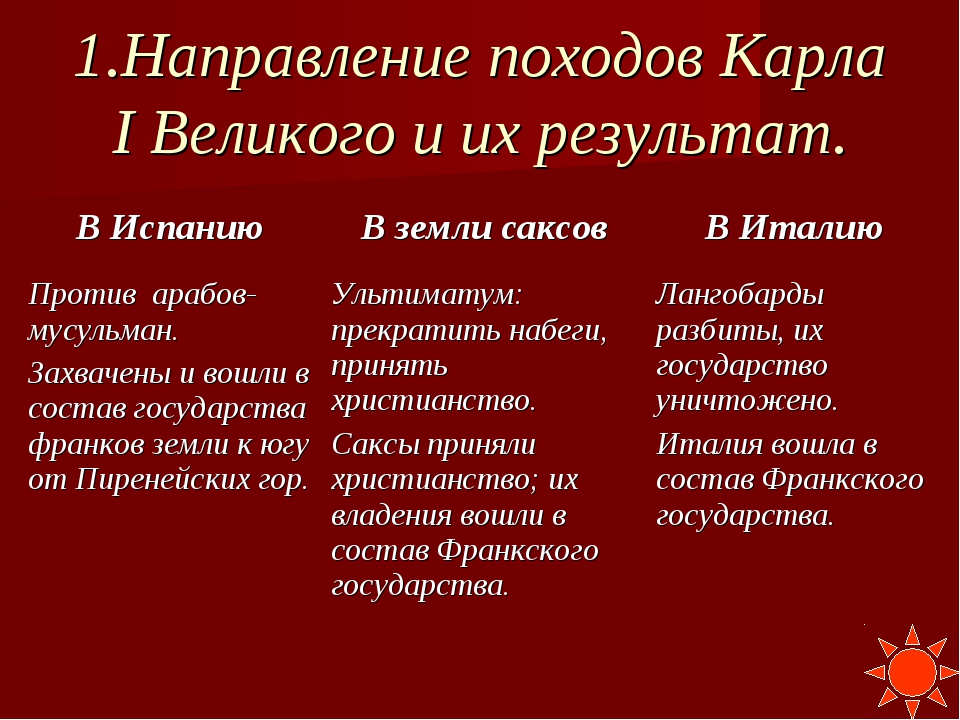 1.Направление походов Карла I Великого и их результат.

| В Испанию | В земли саксов | В Италию |
|---|---|---|
| Против арабов-мусульман. Захвачены и вошли в состав государства франков земли к югу от Пиренейских гор. | Ультиматум: прекратить набеги, принять христианство. Саксы приняли христианство; их владения вошли в состав Франкского государства. | Лангобарды разбиты, их государство уничтожено. Италия вошла в состав Франкского государства. |